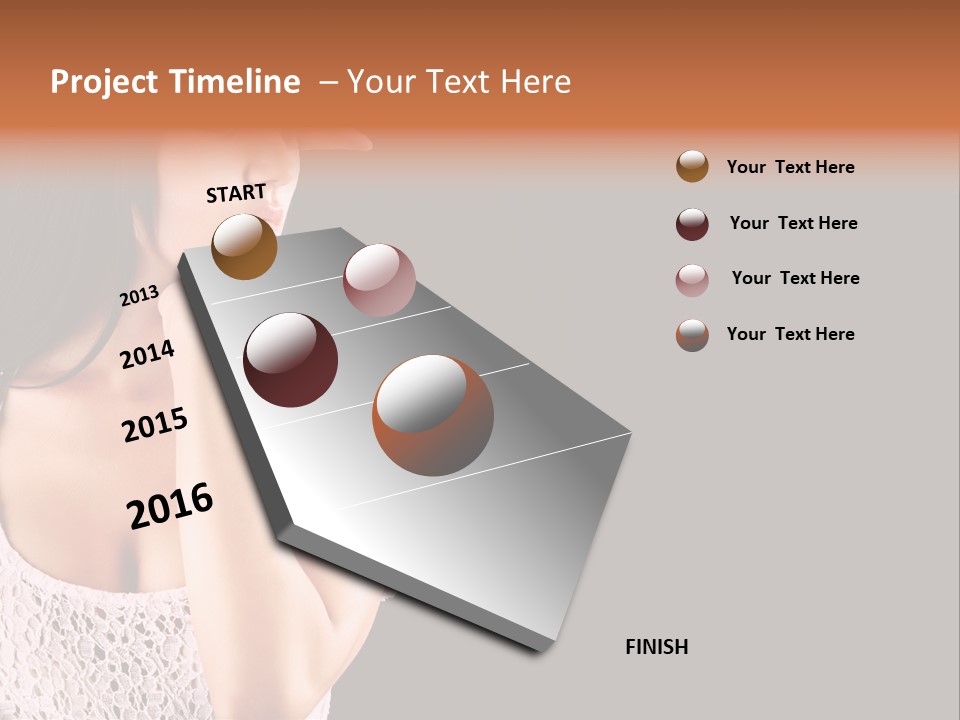 Project Timeline – Your Text Here

START

2013

2014

2015

2016

FINISH

Your Text Here

Your Text Here

Your Text Here

Your Text Here